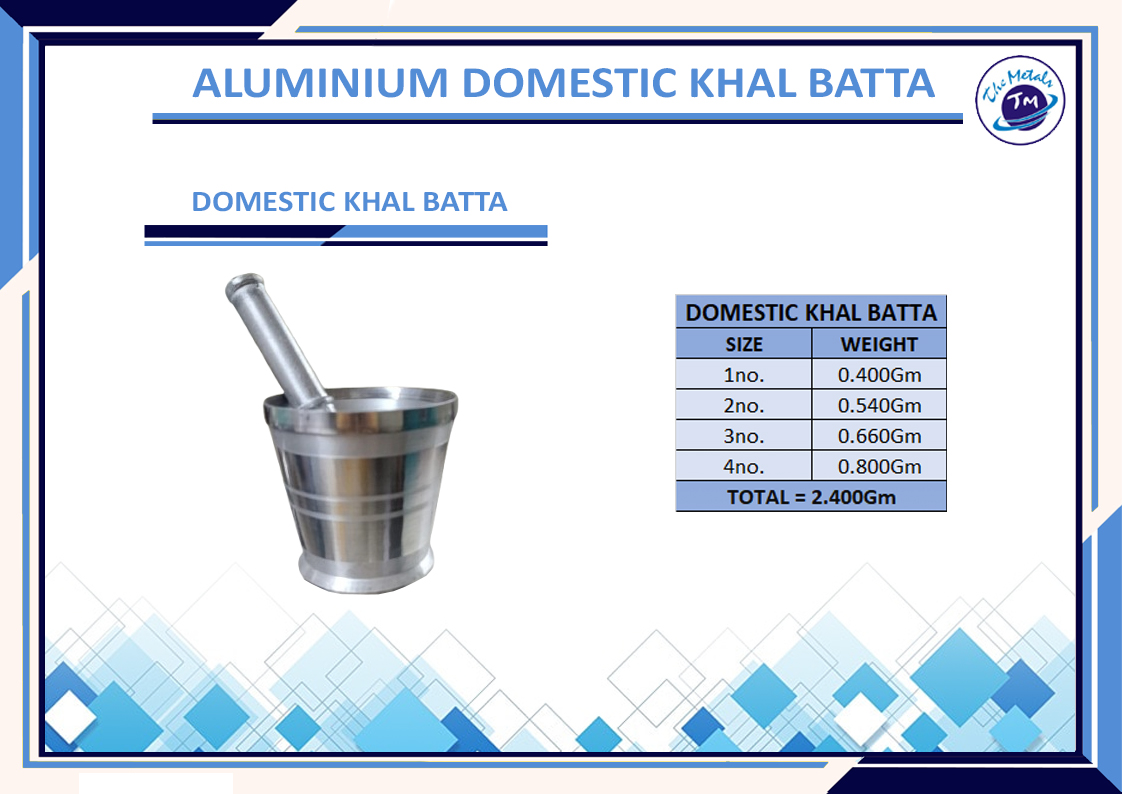 ALUMINIUM DOMESTIC KHAL BATTA

The Metals
TM

DOMESTIC KHAL BATTA

| DOMESTIC KHAL BATTA | |
|---|---|
| SIZE | WEIGHT |
| 1no. | 0.400Gm |
| 2no. | 0.540Gm |
| 3no. | 0.660Gm |
| 4no. | 0.800Gm |
| TOTAL = 2.400Gm | |